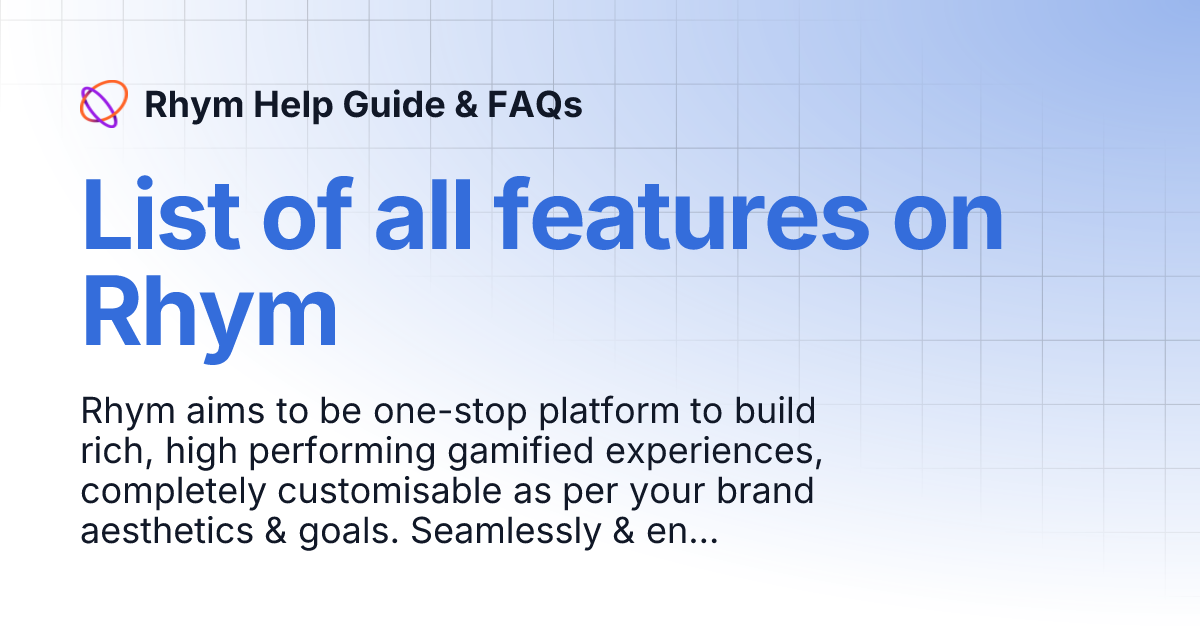 Rhym Help Guide & FAQs

List of all features on Rhym

Rhym aims to be one-stop platform to build rich, high performing gamified experiences, completely customisable as per your brand aesthetics & goals. Seamlessly & en...